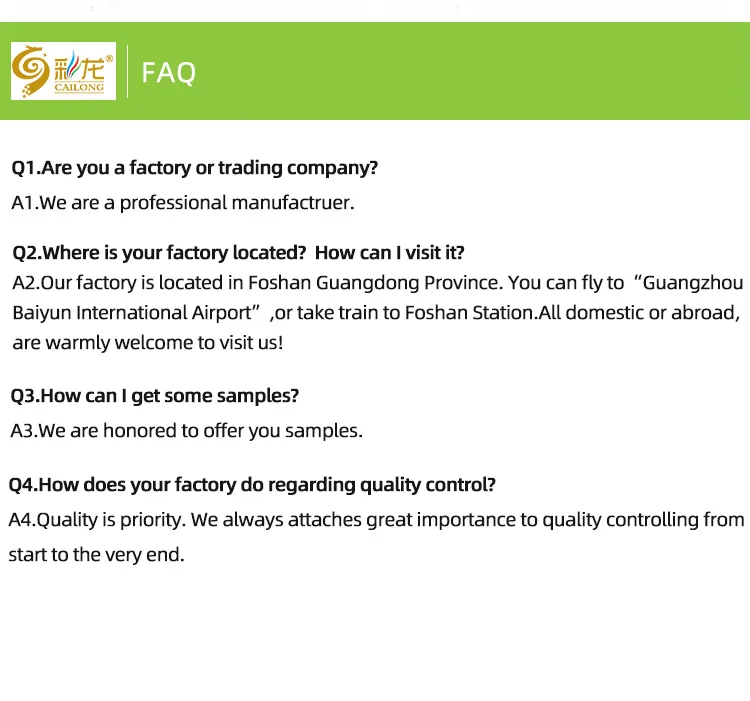 彩龙®
CAILONG
FAQ

Q1.Are you a factory or trading company?
A1.We are a professional manufactruer.

Q2.Where is your factory located? How can I visit it?
A2.Our factory is located in Foshan Guangdong Province. You can fly to "Guangzhou Baiyun International Airport" ,or take train to Foshan Station.All domestic or abroad, are warmly welcome to visit us!

Q3.How can I get some samples?
A3.We are honored to offer you samples.

Q4.How does your factory do regarding quality control?
A4.Quality is priority. We always attaches great importance to quality controlling from start to the very end.